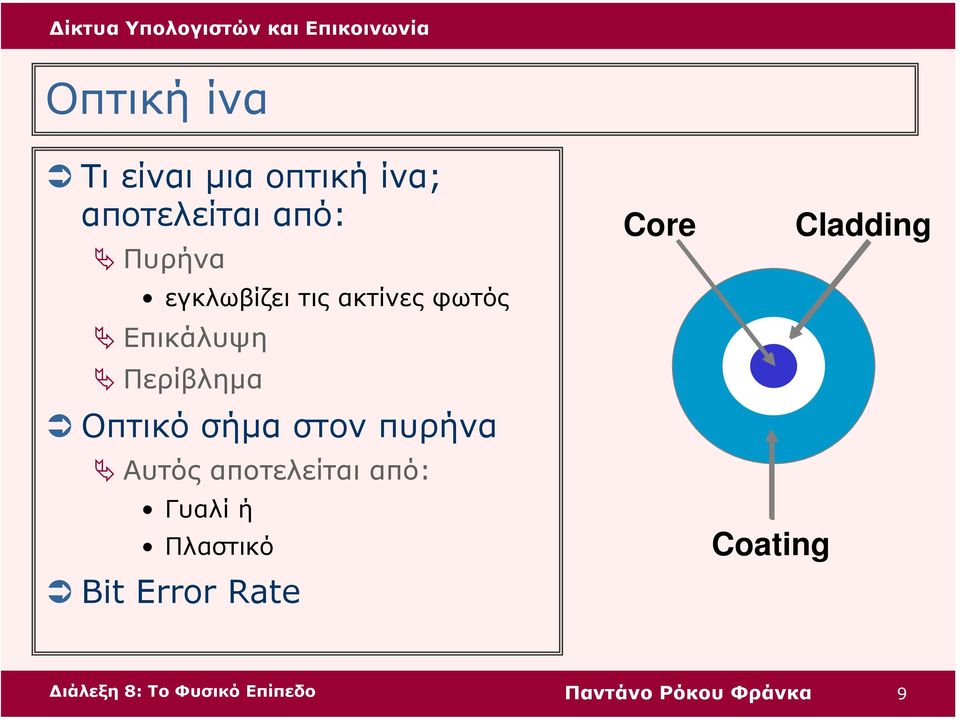 Δίκτυα Υπολογιστών και Επικοινωνία

Οπτική ίνα

Τι είναι μια οπτική ίνα; αποτελείται από:
Πυρήνα
• εγκλωβίζει τις ακτίνες φωτός
Επικάλυψη
Περίβλημα
Οπτικό σήμα στον πυρήνα
Αυτός αποτελείται από:
• Γυαλί ή
• Πλαστικό
Bit Error Rate

Core
Cladding
Coating

Διάλεξη 8: Το Φυσικό Επίπεδο
Παντάνο Ρόκου Φράνκα
9